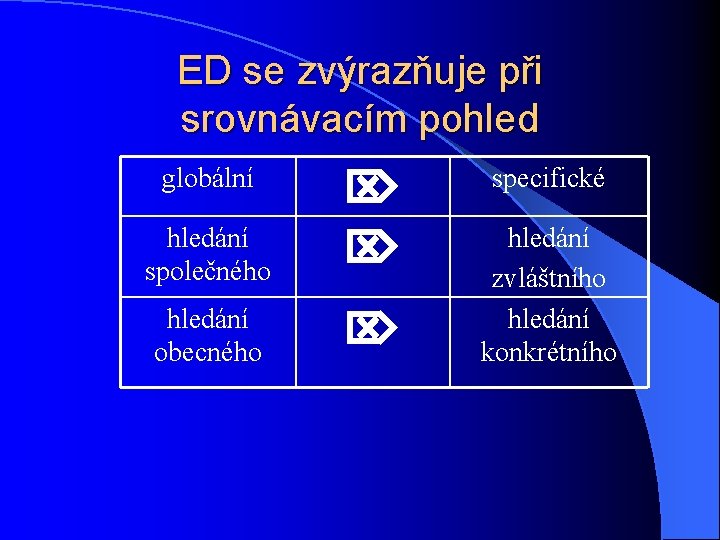 ED se zvýrazňuje při srovnávacím pohled

| globální | | specifické |
|---|---|---|
| hledání společného | | hledání zvláštního |
| hledání obecného | | hledání konkrétního |